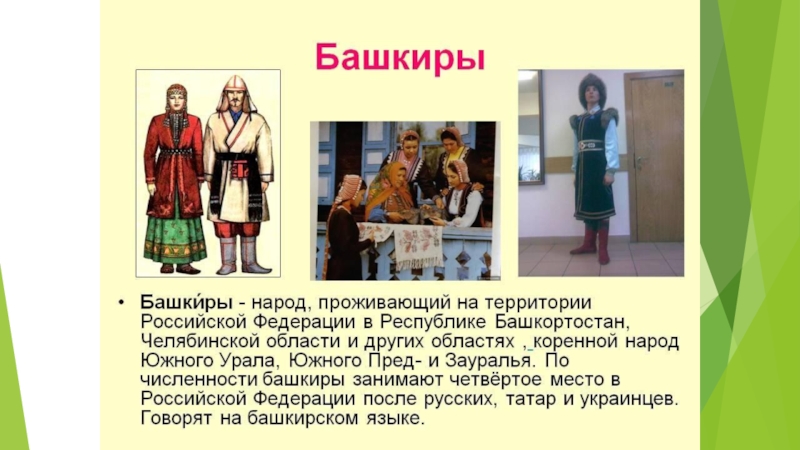 Башкиры

• Башки́ры - народ, проживающий на территории Российской Федерации в Республике Башкортостан, Челябинской области и других областях , коренной народ Южного Урала, Южного Пред- и Зауралья. По численности башкиры занимают четвёртое место в Российской Федерации после русских, татар и украинцев. Говорят на башкирском языке.